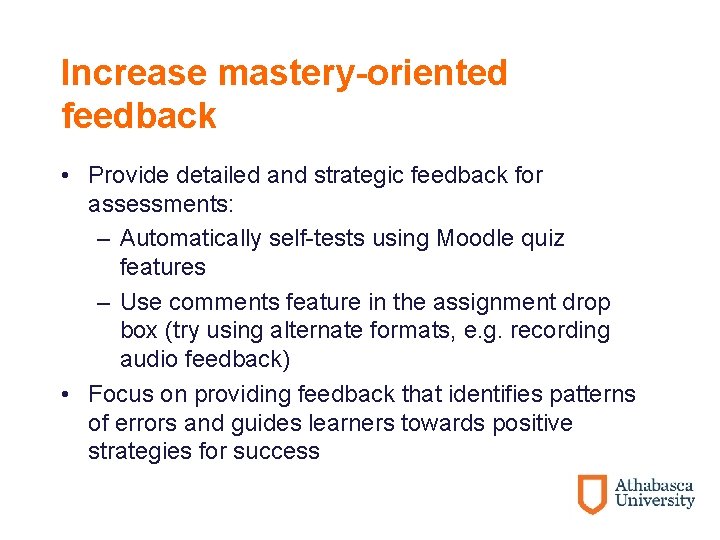 Increase mastery-oriented feedback

• Provide detailed and strategic feedback for assessments:
– Automatically self-tests using Moodle quiz features
– Use comments feature in the assignment drop box (try using alternate formats, e.g. recording audio feedback)
• Focus on providing feedback that identifies patterns of errors and guides learners towards positive strategies for success

Athabasca University